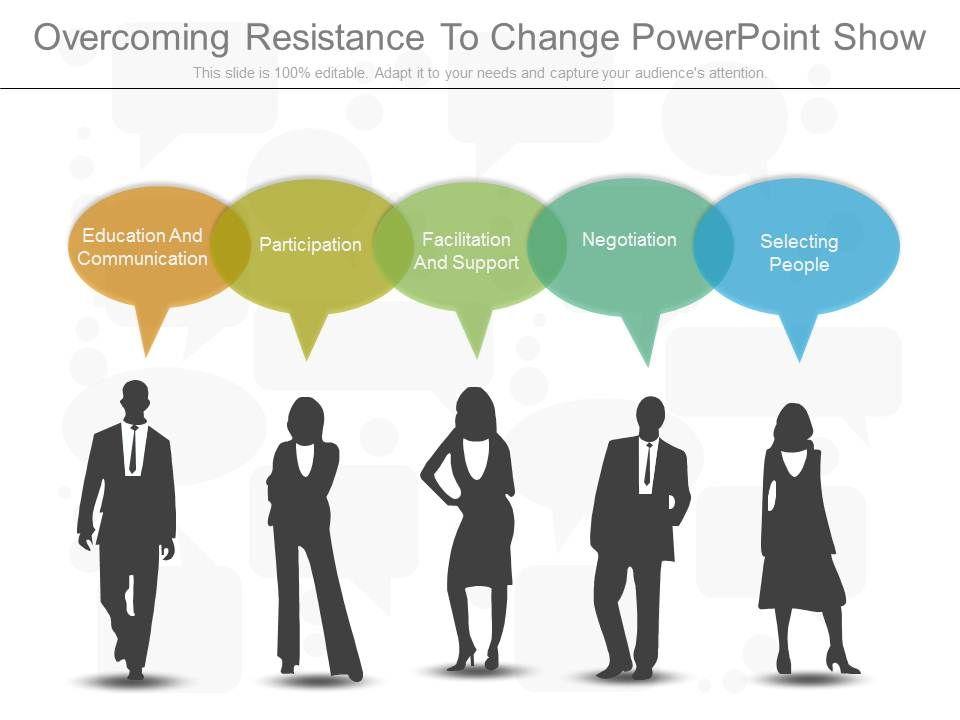 Overcoming Resistance To Change PowerPoint Show

This slide is 100% editable. Adapt it to your needs and capture your audience's attention.

Education And Communication

Participation

Facilitation And Support

Negotiation

Selecting People